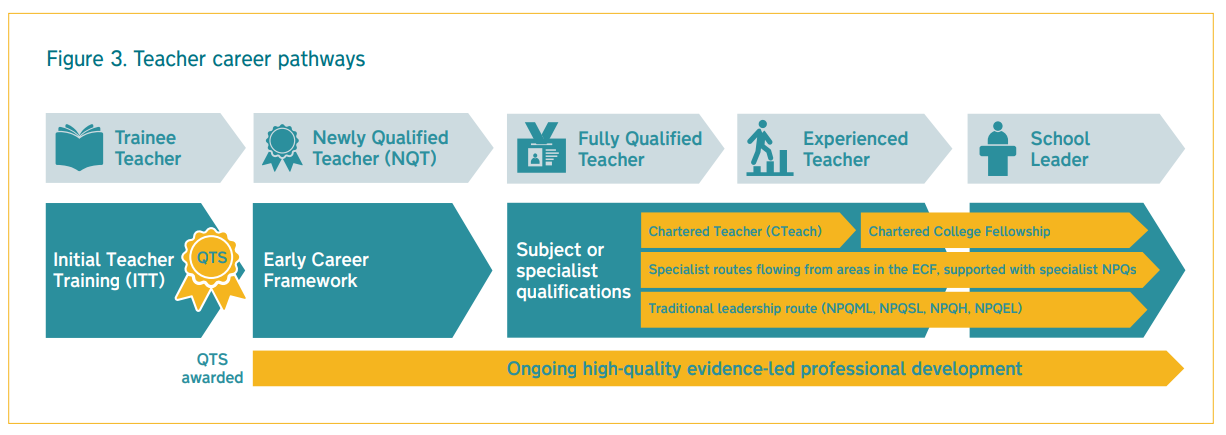 Figure 3. Teacher career pathways

Trainee Teacher

Newly Qualified Teacher (NQT)

Fully Qualified Teacher

Experienced Teacher

School Leader

Initial Teacher Training (ITT)

QTS

Early Career Framework

Subject or specialist qualifications

Chartered Teacher (CTeach)

Chartered College Fellowship

Specialist routes flowing from areas in the ECF, supported with specialist NPQs

Traditional leadership route (NPQML, NPQSL, NPQH, NPQEL)

QTS awarded

Ongoing high-quality evidence-led professional development